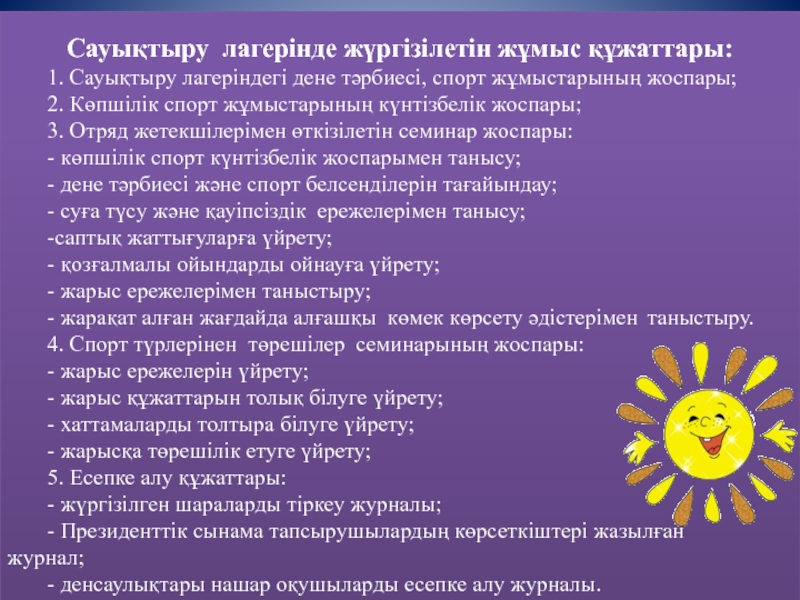 Сауықтыру лагерінде жүргізілетін жұмыс құжаттары:

1. Сауықтыру лагеріндегі дене тәрбиесі, спорт жұмыстарының жоспары;
2. Көпшілік спорт жұмыстарының күнтізбелік жоспары;
3. Отряд жетекшілерімен өткізілетін семинар жоспары:
- көпшілік спорт күнтізбелік жоспарымен танысу;
- дене тәрбиесі және спорт белсенділерін тағайындау;
- суға түсу және қауіпсіздік ережелерімен танысу;
-саптық жаттығуларға үйрету;
- қозғалмалы ойындарды ойнауға үйрету;
- жарыс ережелерімен таныстыру;
- жарақат алған жағдайда алғашқы көмек көрсету әдістерімен таныстыру.
4. Спорт түрлерінен төрешілер семинарының жоспары:
- жарыс ережелерін үйрету;
- жарыс құжаттарын толық білуге үйрету;
- хаттамаларды толтыра білуге үйрету;
- жарысқа төрешілік етуге үйрету;
5. Есепке алу құжаттары:
- жүргізілген шараларды тіркеу журналы;
- Президенттік сынама тапсырушылардың көрсеткіштері жазылған журнал;
- денсаулықтары нашар оқушыларды есепке алу журналы.